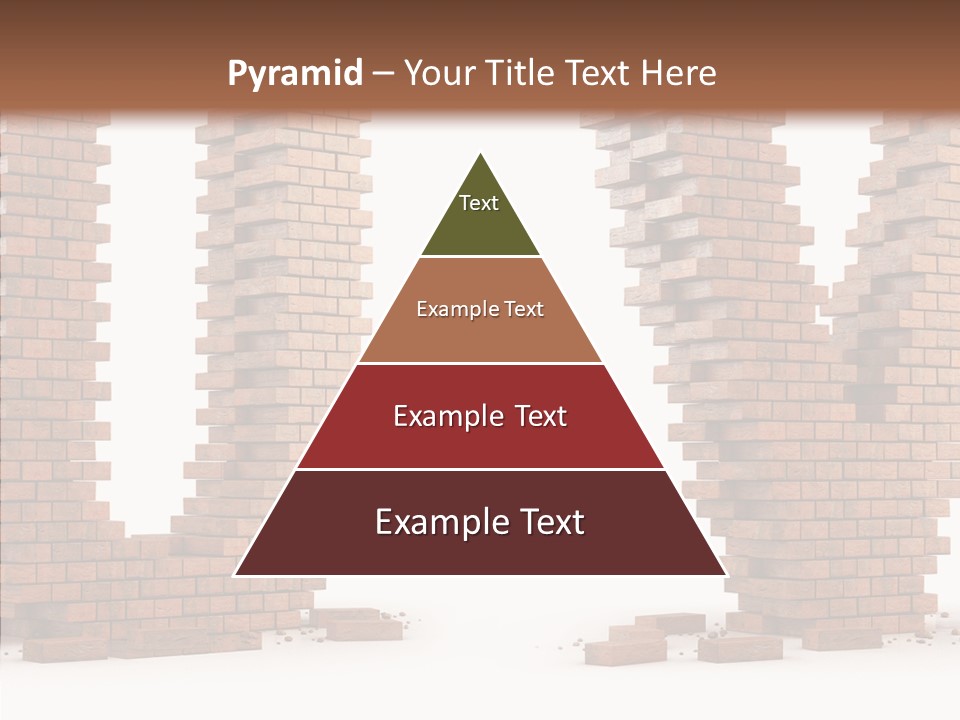 Pyramid – Your Title Text Here

Text

Example Text

Example Text

Example Text